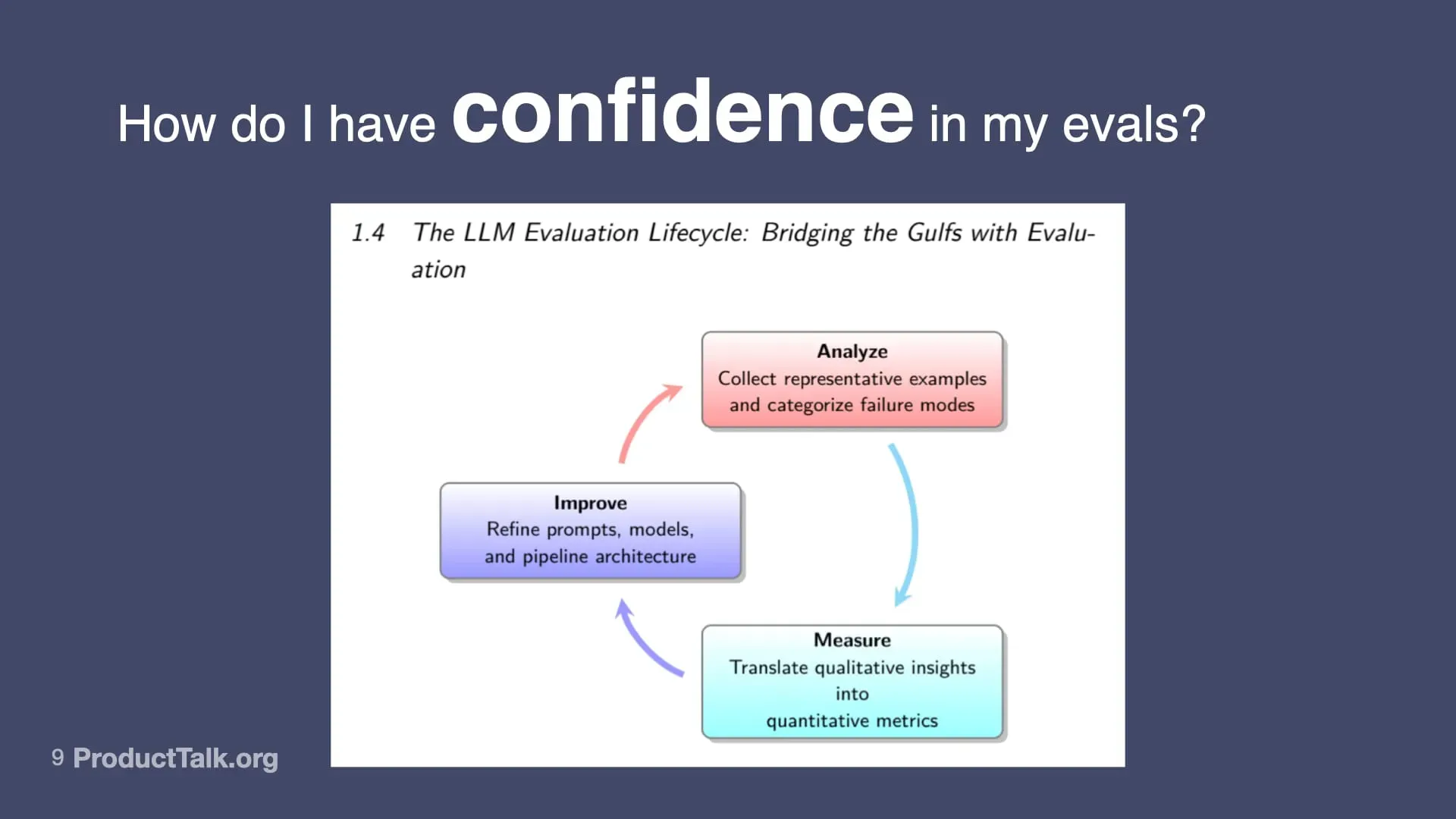 How do I have confidence in my evals?

1.4 The LLM Evaluation Lifecycle: Bridging the Gulfs with Evaluation

Analyze
Collect representative examples and categorize failure modes

Improve
Refine prompts, models, and pipeline architecture

Measure
Translate qualitative insights into quantitative metrics

9 ProductTalk.org